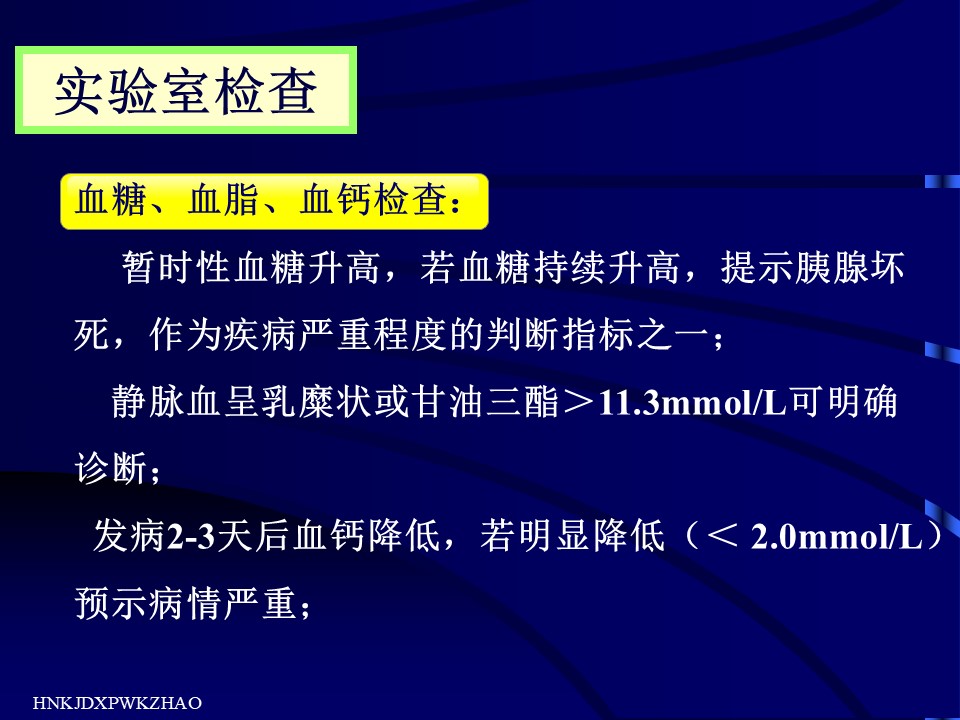 实验室检查

血糖、血脂、血钙检查：

暂时性血糖升高，若血糖持续升高，提示胰腺坏死，作为疾病严重程度的判断指标之一；

静脉血呈乳糜状或甘油三酯＞11.3mmol/L可明确诊断；

发病2-3天后血钙降低，若明显降低（＜ 2.0mmol/L）预示病情严重；

HNKJDXPWKZHAO